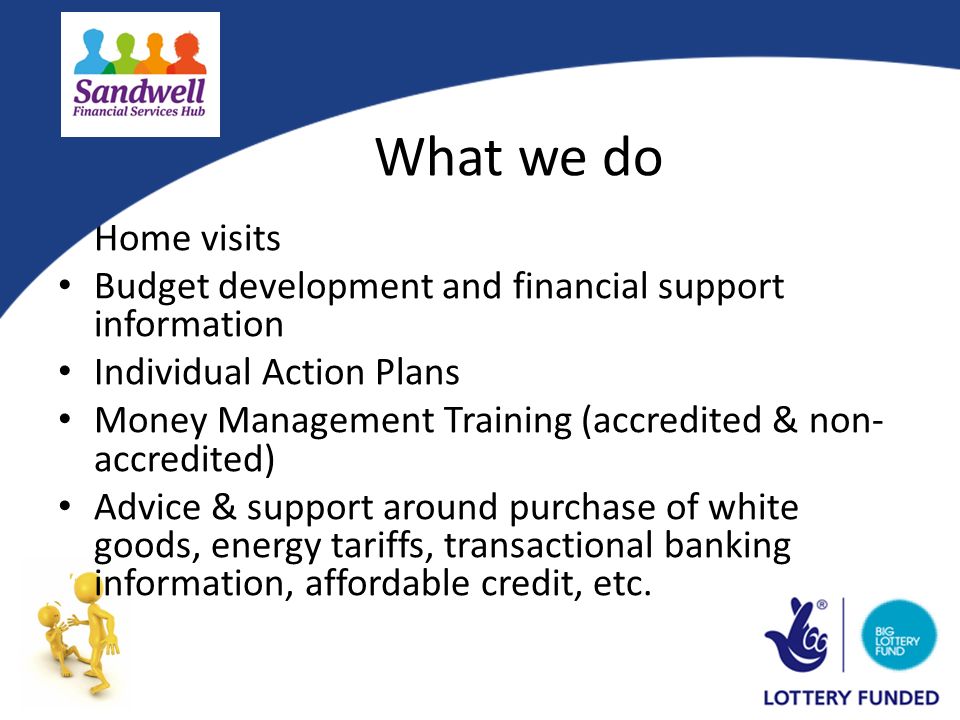 Sandwell
Financial Services Hub

What we do

Home visits
• Budget development and financial support information
• Individual Action Plans
• Money Management Training (accredited & non-accredited)
• Advice & support around purchase of white goods, energy tariffs, transactional banking information, affordable credit, etc.

BIG LOTTERY FUND
LOTTERY FUNDED